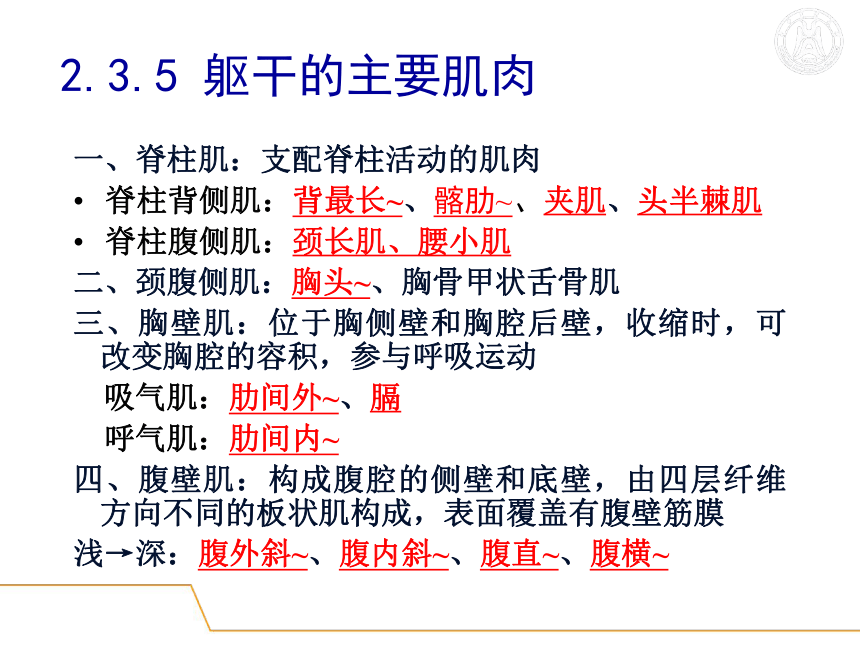 2.3.5 躯干的主要肌肉

一、脊柱肌：支配脊柱活动的肌肉

• 脊柱背侧肌：背最长~、髂肋~、夹肌、头半棘肌

• 脊柱腹侧肌：颈长肌、腰小肌

二、颈腹侧肌：胸头~、胸骨甲状舌骨肌

三、胸壁肌：位于胸侧壁和胸腔后壁，收缩时，可改变胸腔的容积，参与呼吸运动

吸气肌：肋间外~、膈

呼气肌：肋间内~

四、腹壁肌：构成腹腔的侧壁和底壁，由四层纤维方向不同的板状肌构成，表面覆盖有腹壁筋膜

浅→深：腹外斜~、腹内斜~、腹直~、腹横~